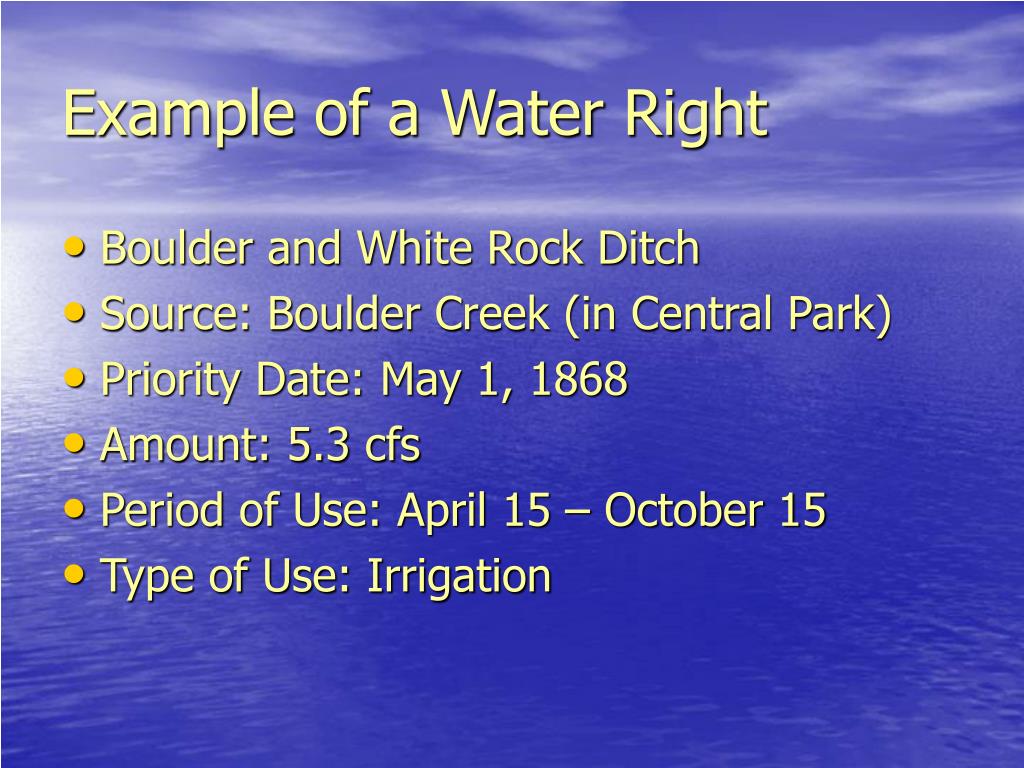 Example of a Water Right

• Boulder and White Rock Ditch
• Source: Boulder Creek (in Central Park)
• Priority Date: May 1, 1868
• Amount: 5.3 cfs
• Period of Use: April 15 – October 15
• Type of Use: Irrigation